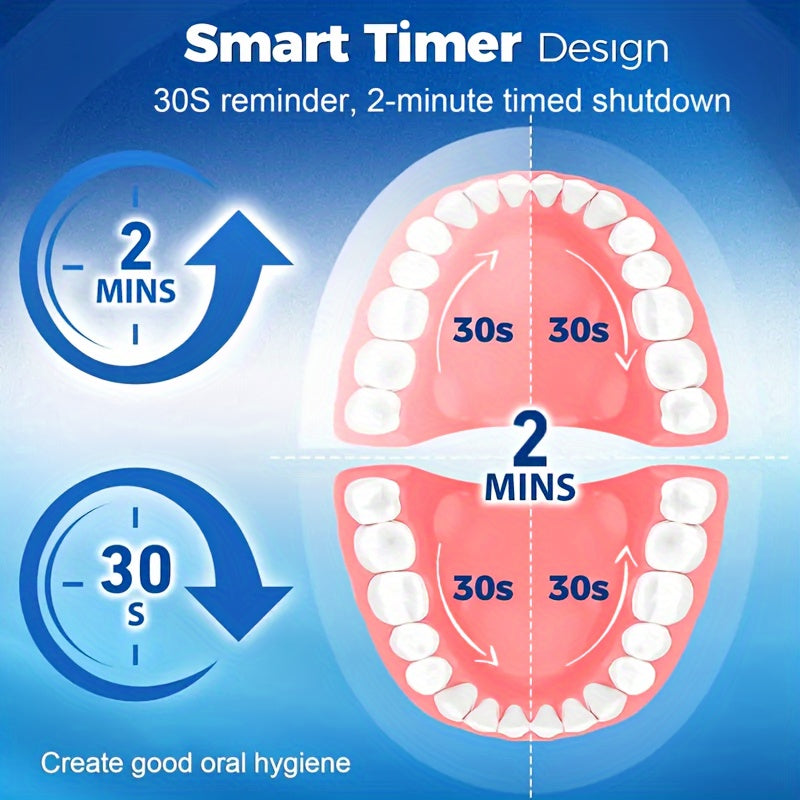 Smart Timer Design

30S reminder, 2-minute timed shutdown

2
MINS

30s 30s

2
MINS

30
S

30s 30s

Create good oral hygiene